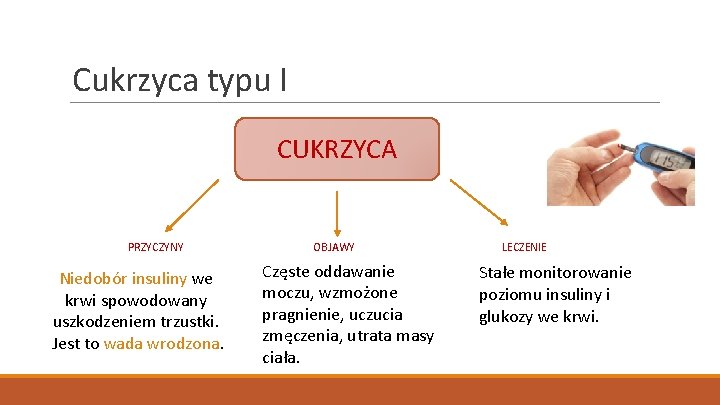 Cukrzyca typu I

CUKRZYCA

PRZYCZYNY

Niedobór insuliny we krwi spowodowany uszkodzeniem trzustki. Jest to wada wrodzona.

OBJAWY

Częste oddawanie moczu, wzmożone pragnienie, uczucia zmęczenia, utrata masy ciała.

LECZENIE

Stałe monitorowanie poziomu insuliny i glukozy we krwi.